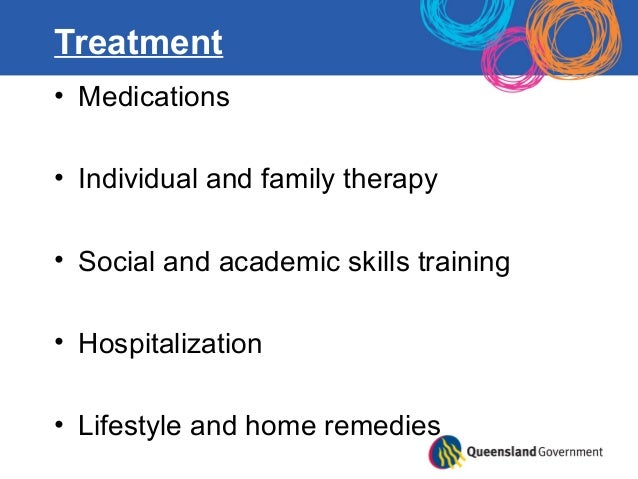 Treatment

• Medications

• Individual and family therapy

• Social and academic skills training

• Hospitalization

• Lifestyle and home remedies

Queensland Government